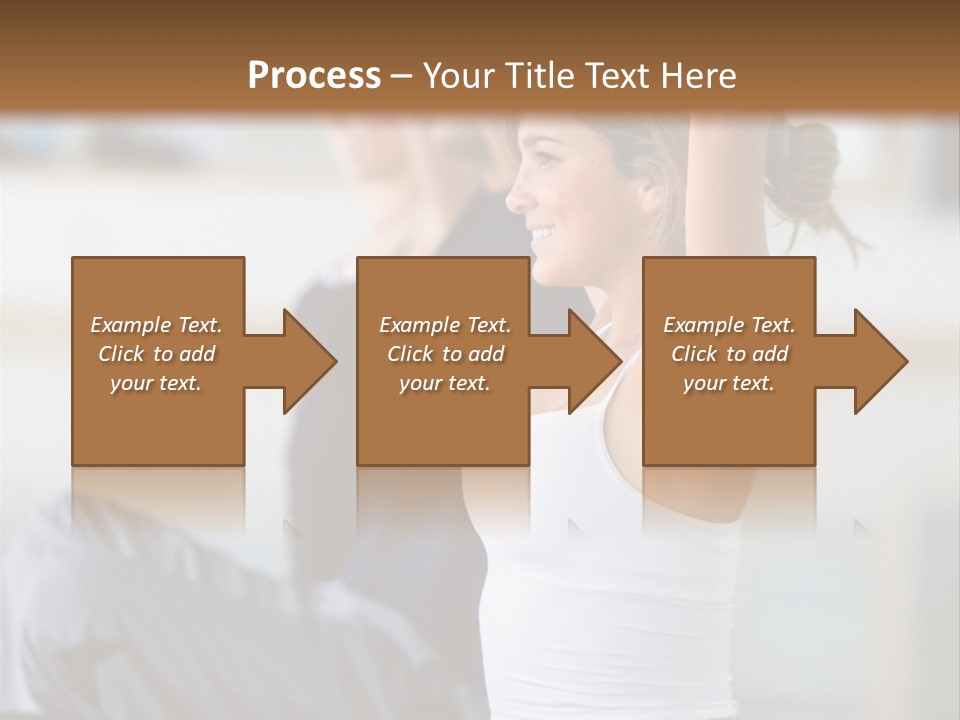 Process – Your Title Text Here

Example Text. Click to add your text.

Example Text. Click to add your text.

Example Text. Click to add your text.